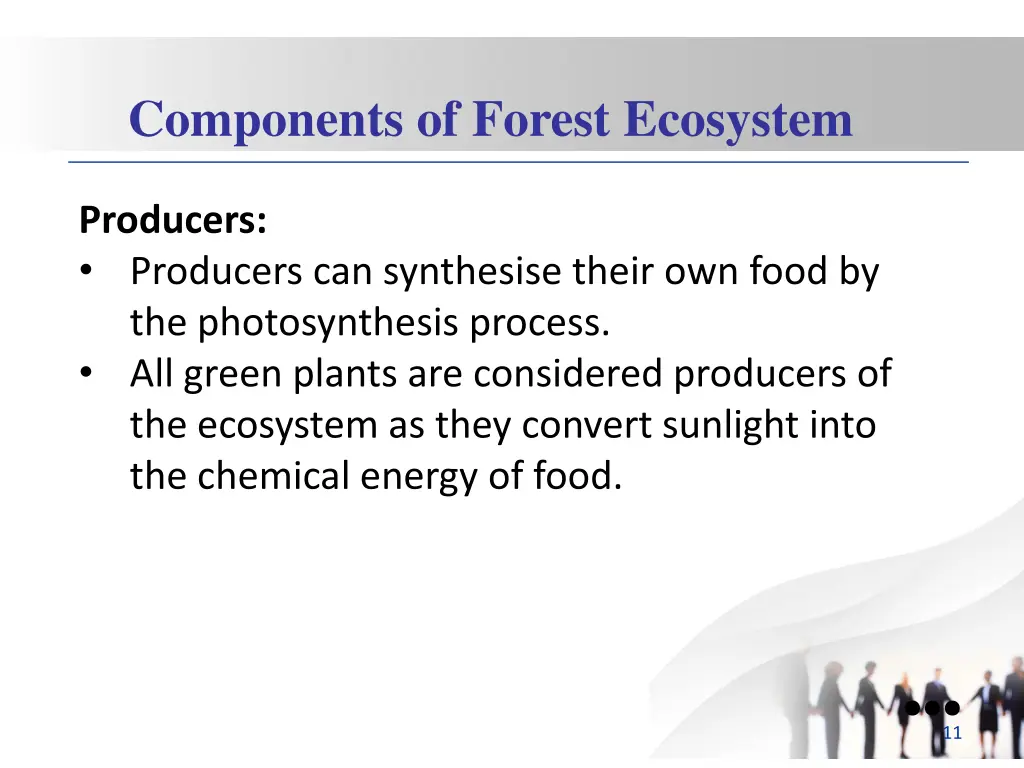 Components of Forest Ecosystem

Producers:
• Producers can synthesise their own food by the photosynthesis process.
• All green plants are considered producers of the ecosystem as they convert sunlight into the chemical energy of food.

11